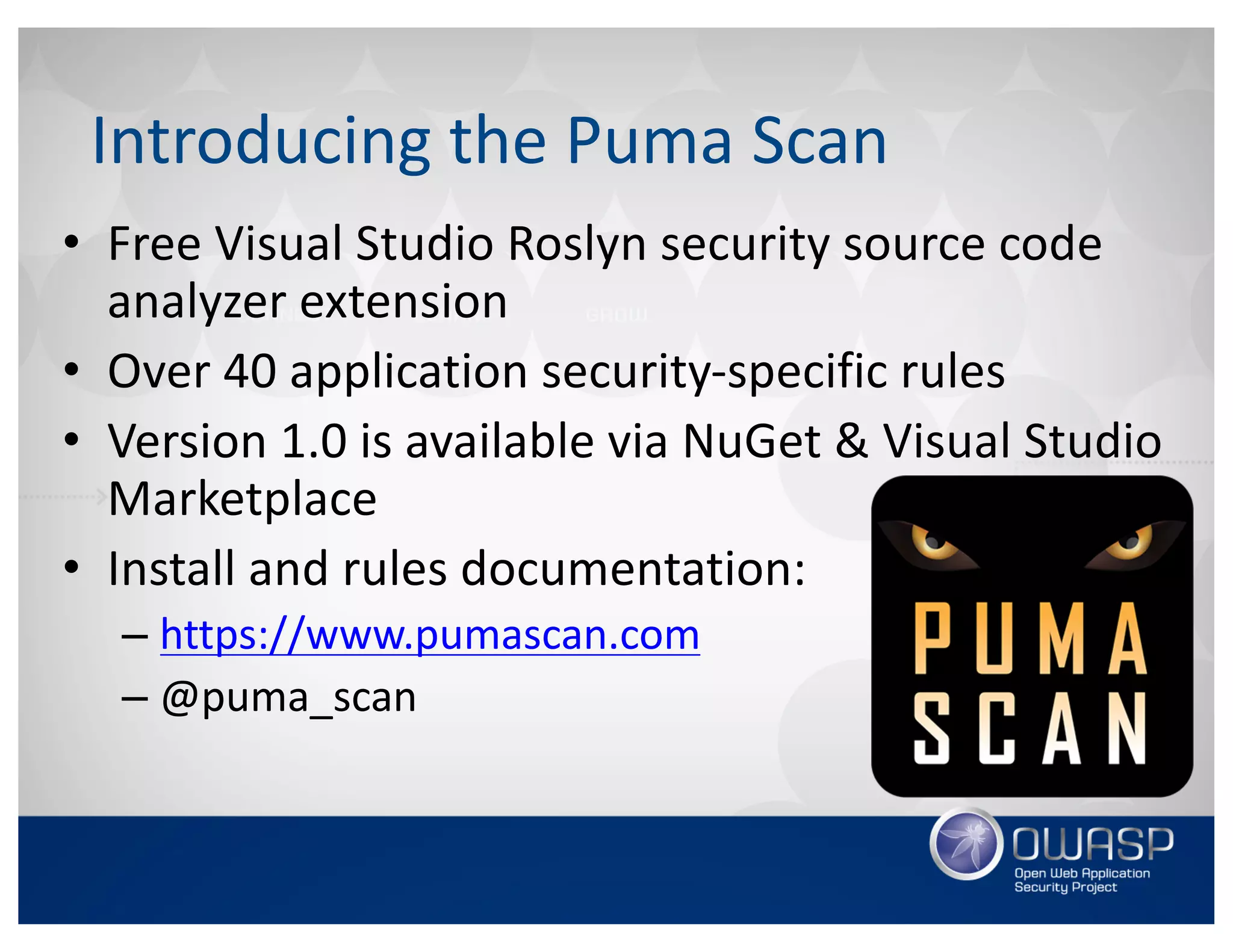 Introducing the Puma Scan

• Free Visual Studio Roslyn security source code analyzer extension
• Over 40 application security-specific rules
• Version 1.0 is available via NuGet & Visual Studio Marketplace
• Install and rules documentation:
– https://www.pumascan.com
– @puma_scan

PUMA SCAN

OWASP
Open Web Application Security Project